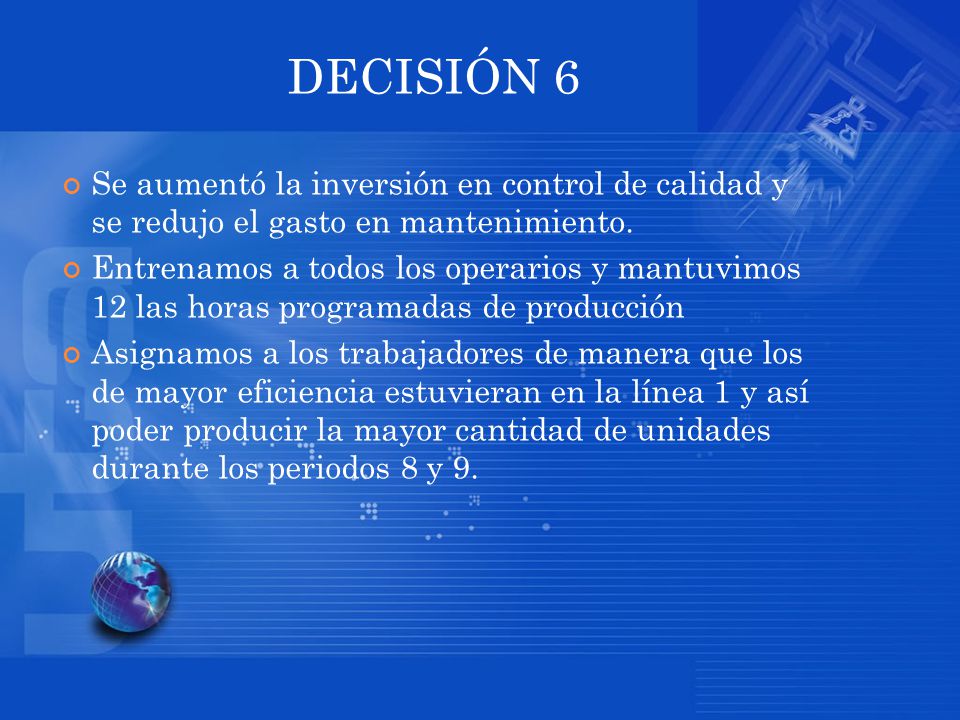 DECISIÓN 6

Se aumentó la inversión en control de calidad y se redujo el gasto en mantenimiento.

Entrenamos a todos los operarios y mantuvimos 12 las horas programadas de producción

Asignamos a los trabajadores de manera que los de mayor eficiencia estuvieran en la línea 1 y así poder producir la mayor cantidad de unidades durante los periodos 8 y 9.